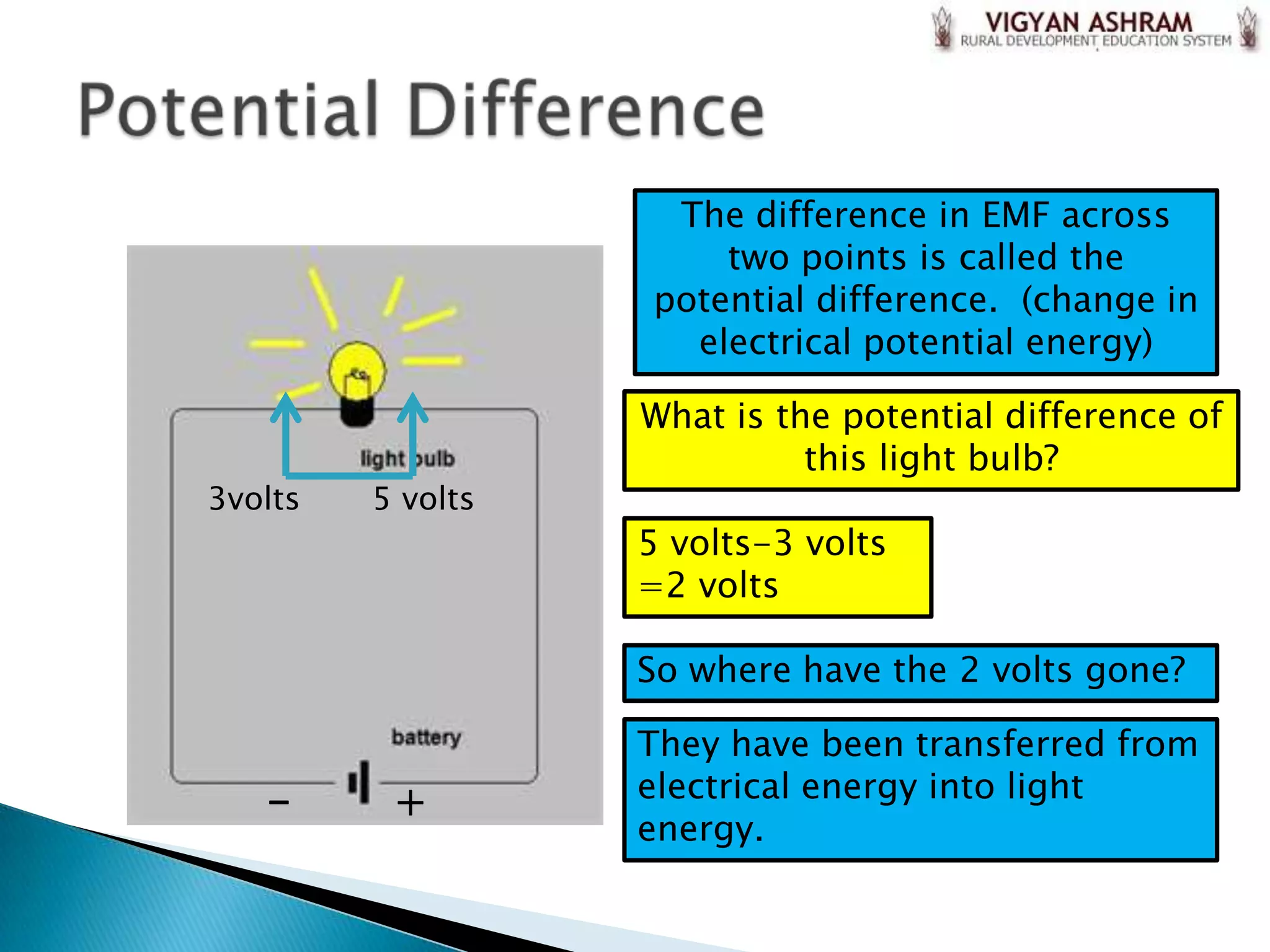 VIGYAN ASHRAM
RURAL DEVELOPMENT EDUCATION SYSTEM

Potential Difference

light bulb

3volts

5 volts

battery

−

+

The difference in EMF across two points is called the potential difference. (change in electrical potential energy)

What is the potential difference of this light bulb?

5 volts−3 volts =2 volts

So where have the 2 volts gone?

They have been transferred from electrical energy into light energy.